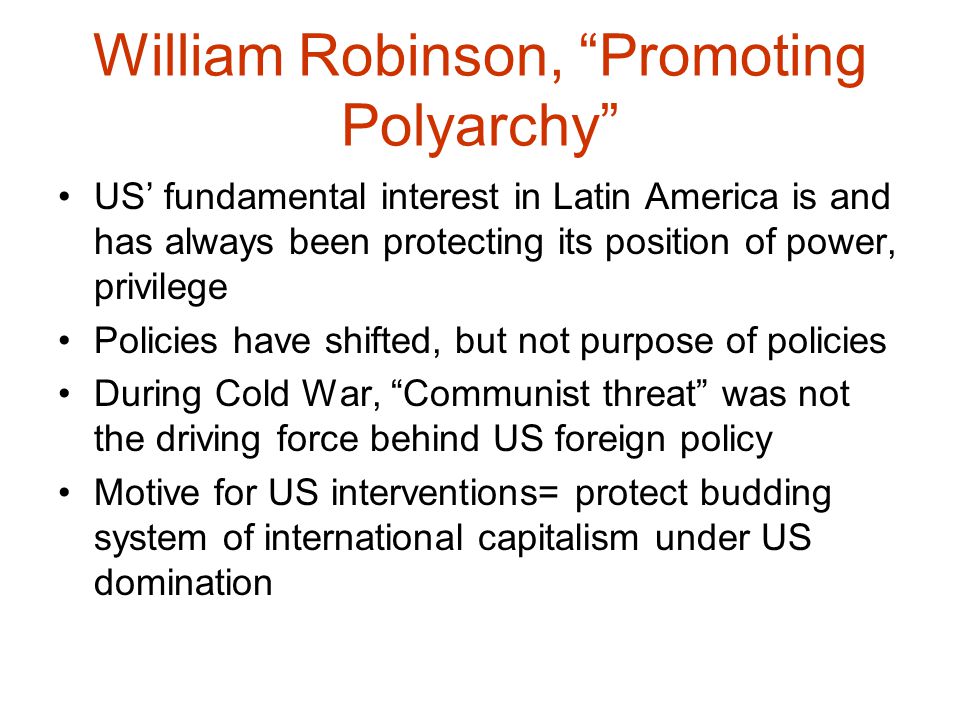 William Robinson, “Promoting Polyarchy”

• US’ fundamental interest in Latin America is and has always been protecting its position of power, privilege
• Policies have shifted, but not purpose of policies
• During Cold War, “Communist threat” was not the driving force behind US foreign policy
• Motive for US interventions= protect budding system of international capitalism under US domination